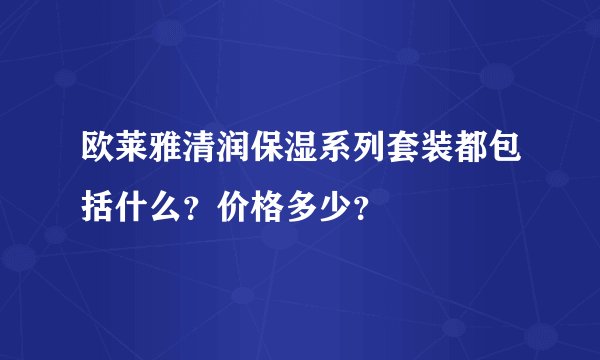 欧莱雅清润保湿系列套装都包括什么？价格多少？